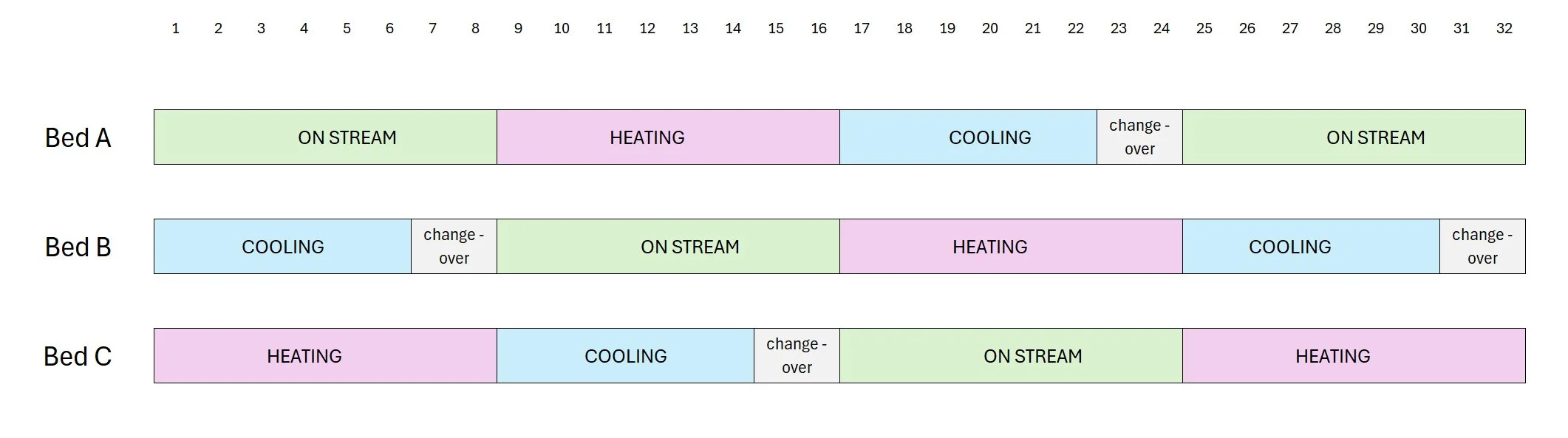 1 2 3 4 5 6 7 8 9 10 11 12 13 14 15 16 17 18 19 20 21 22 23 24 25 26 27 28 29 30 31 32

Bed A ON STREAM HEATING COOLING change - over ON STREAM

Bed B COOLING change - over ON STREAM HEATING COOLING change - over

Bed C HEATING COOLING change - over ON STREAM HEATING